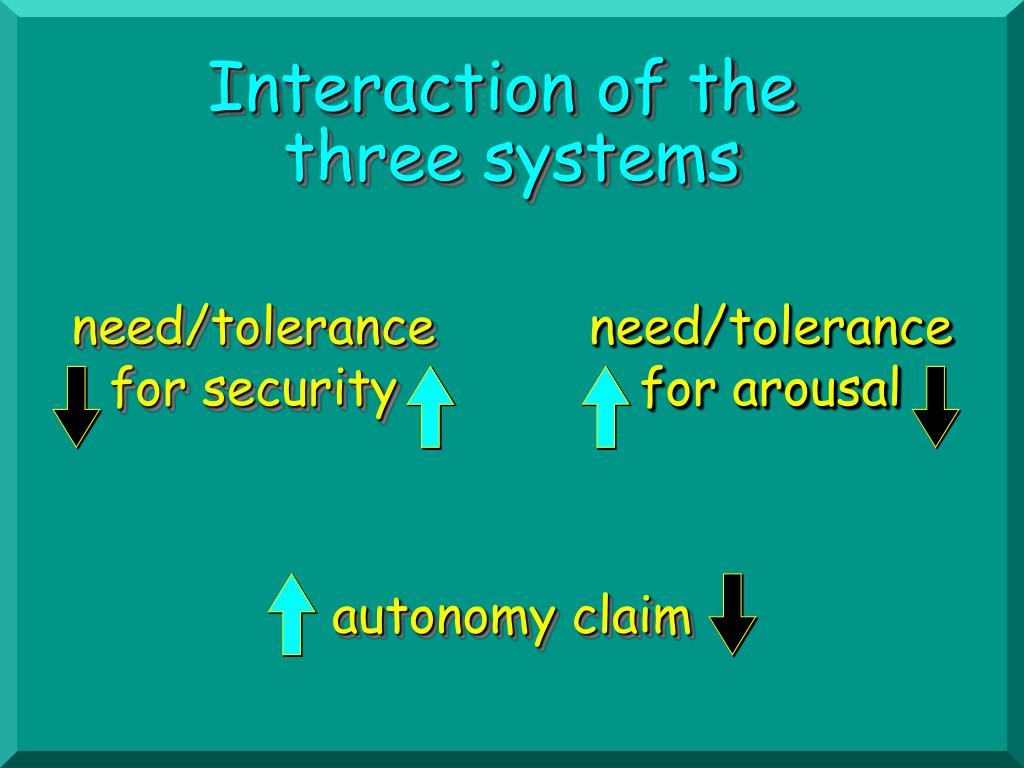 Interaction of the three systems

need/tolerance for security

need/tolerance for arousal

autonomy claim